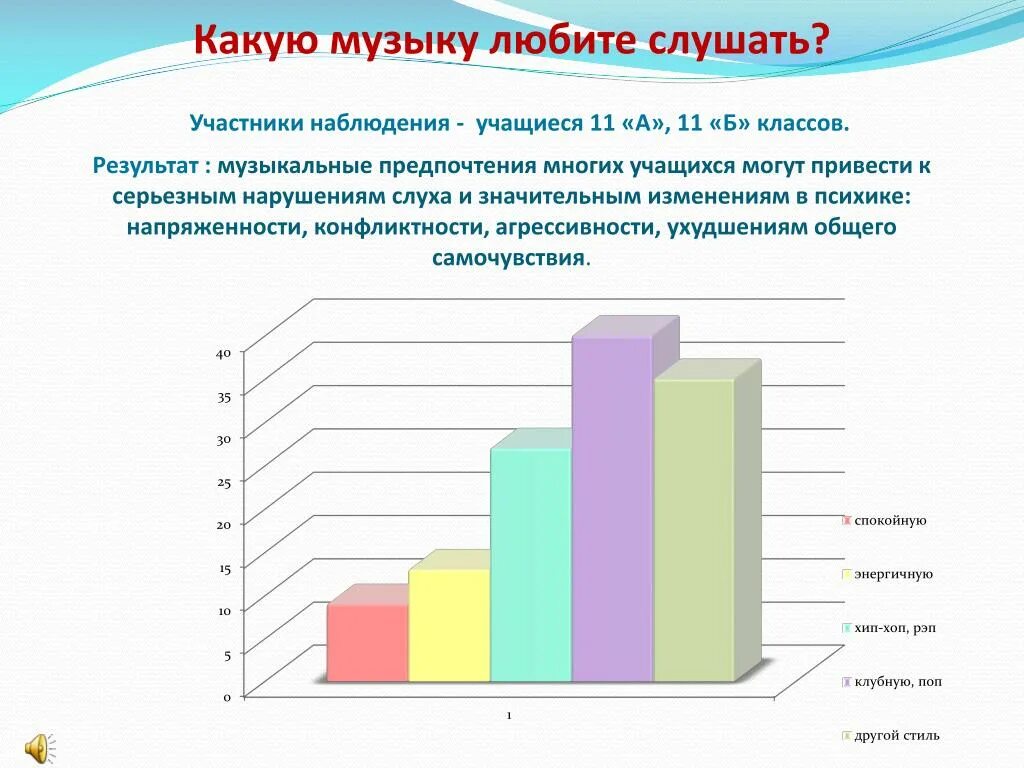 Какую музыку любите слушать?

Участники наблюдения - учащиеся 11 «А», 11 «Б» классов.

Результат : музыкальные предпочтения многих учащихся могут привести к серьезным нарушениям слуха и значительным изменениям в психике: напряженности, конфликтности, агрессивности, ухудшениям общего самочувствия.

40
35
30
25
20
15
10
5
0
1

спокойную
энергичную
хип-хоп, рэп
клубную, поп
другой стиль